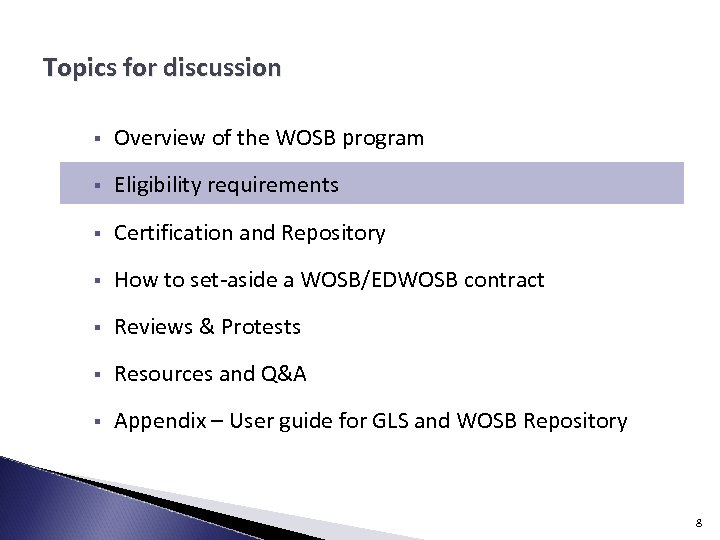 Topics for discussion

▪ Overview of the WOSB program

▪ Eligibility requirements

▪ Certification and Repository

▪ How to set-aside a WOSB/EDWOSB contract

▪ Reviews & Protests

▪ Resources and Q&A

▪ Appendix – User guide for GLS and WOSB Repository

8